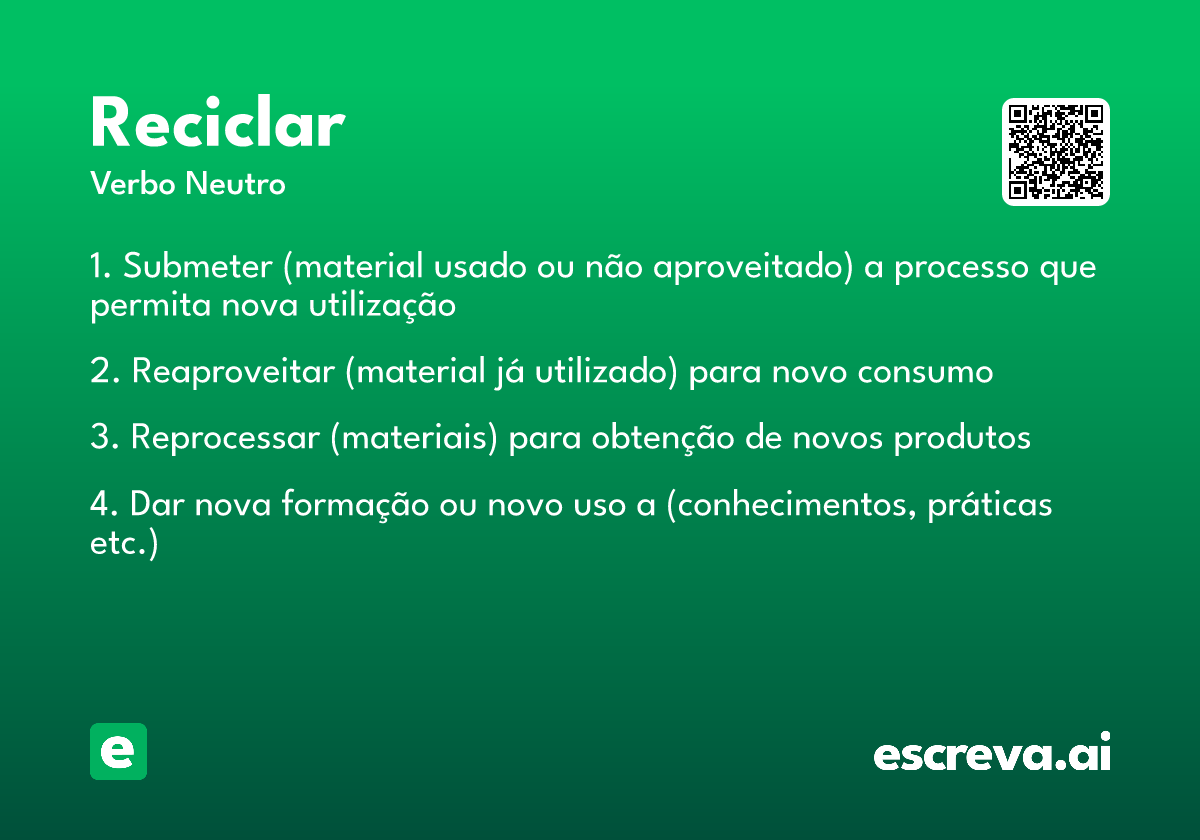 Reciclar
Verbo Neutro

1. Submeter (material usado ou não aproveitado) a processo que permita nova utilização

2. Reaproveitar (material já utilizado) para novo consumo

3. Reprocessar (materiais) para obtenção de novos produtos

4. Dar nova formação ou novo uso a (conhecimentos, práticas etc.)

e

escreva.ai